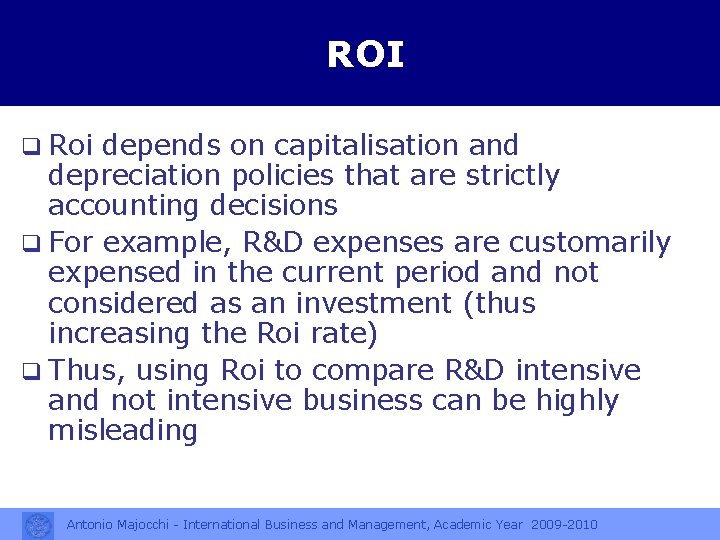 ROI

❑ Roi depends on capitalisation and depreciation policies that are strictly accounting decisions

❑ For example, R&D expenses are customarily expensed in the current period and not considered as an investment (thus increasing the Roi rate)

❑ Thus, using Roi to compare R&D intensive and not intensive business can be highly misleading

Antonio Majocchi - International Business and Management, Academic Year 2009-2010